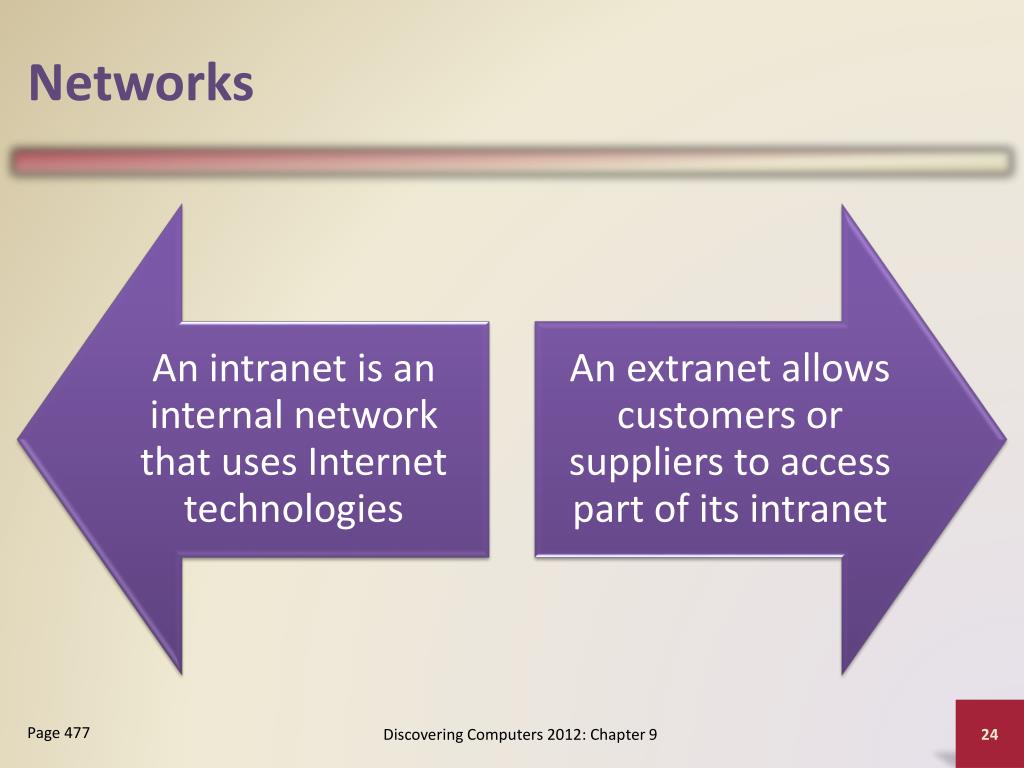 Networks

An intranet is an internal network that uses Internet technologies

An extranet allows customers or suppliers to access part of its intranet

Page 477

Discovering Computers 2012: Chapter 9

24